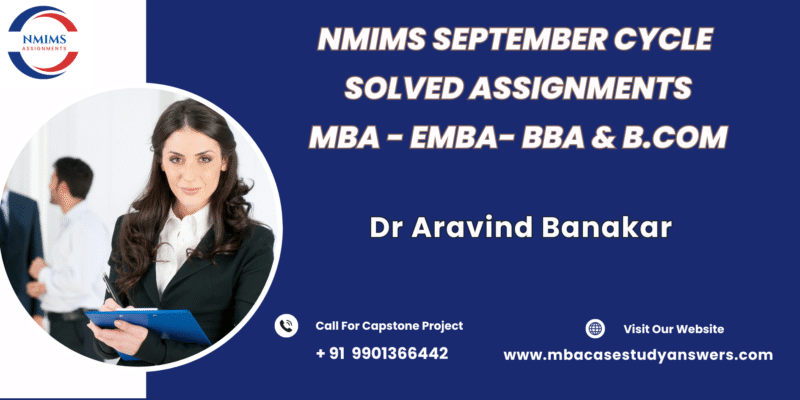 NMIMS
ASSIGNMENTS

NMIMS SEPTEMBER CYCLE
SOLVED ASSIGNMENTS
MBA - EMBA- BBA & B.COM

Dr Aravind Banakar

Call For Capstone Project
+ 91 9901366442

Visit Our Website
www.mbacasestudyanswers.com